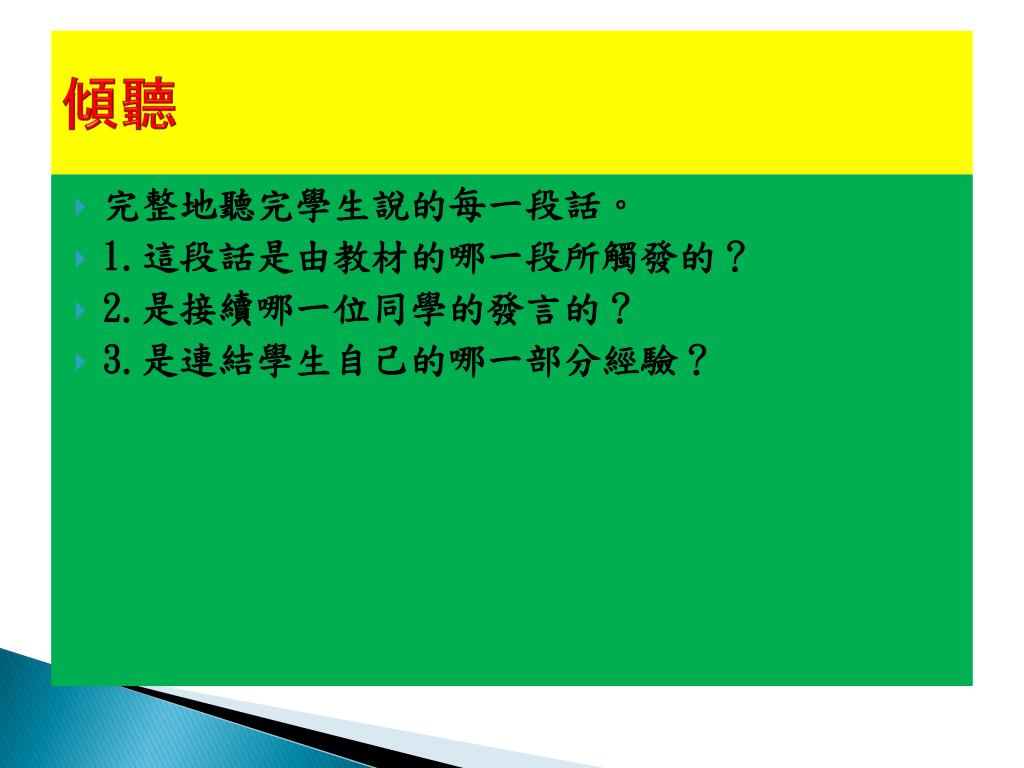 傾聽

完整地聽完學生說的每一段話。
1.這段話是由教材的哪一段所觸發的？
2.是接續哪一位同學的發言的？
3.是連結學生自己的哪一部分經驗？